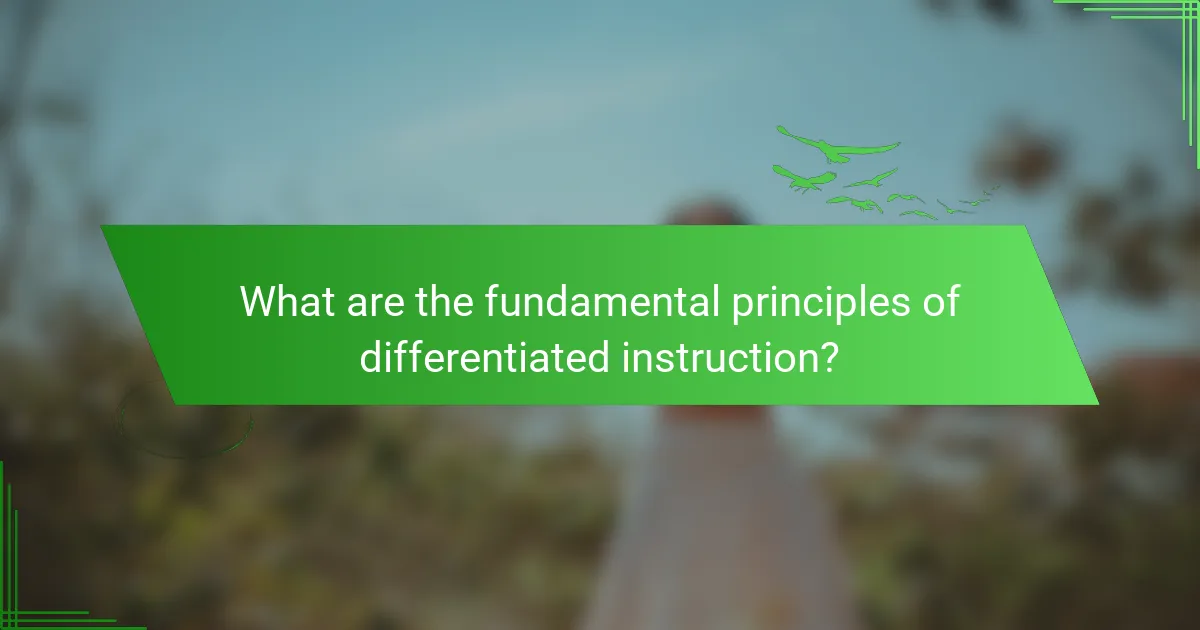 What are the fundamental principles of differentiated instruction?